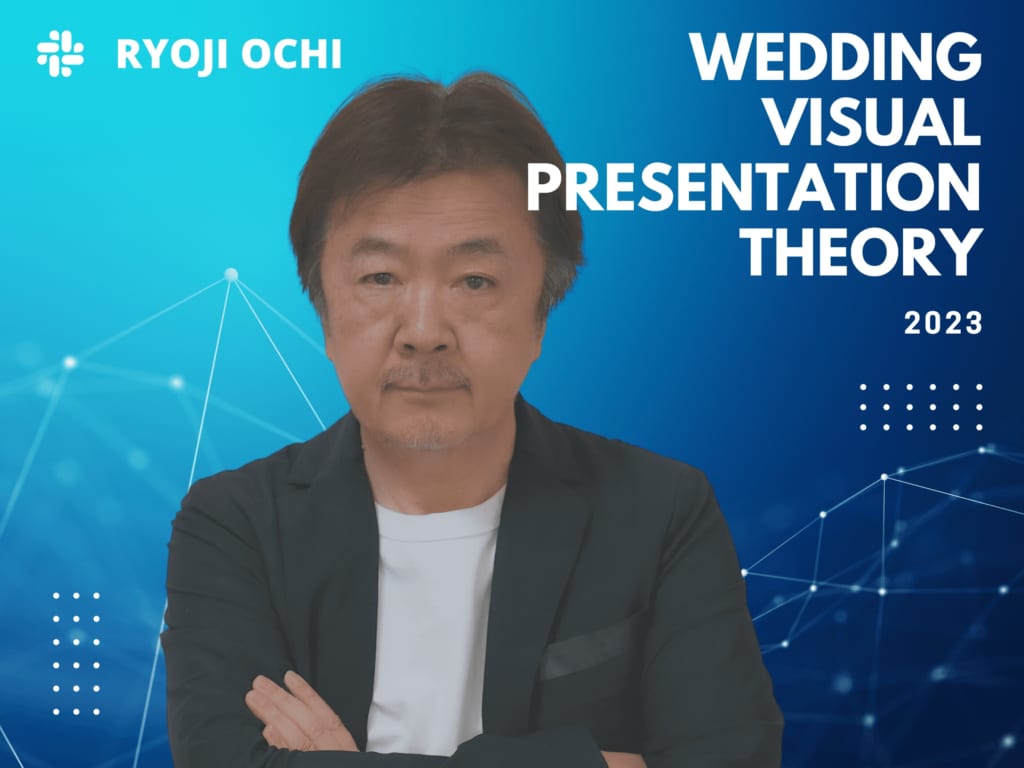 RYOJI OCHI

WEDDING VISUAL PRESENTATION THEORY

2023